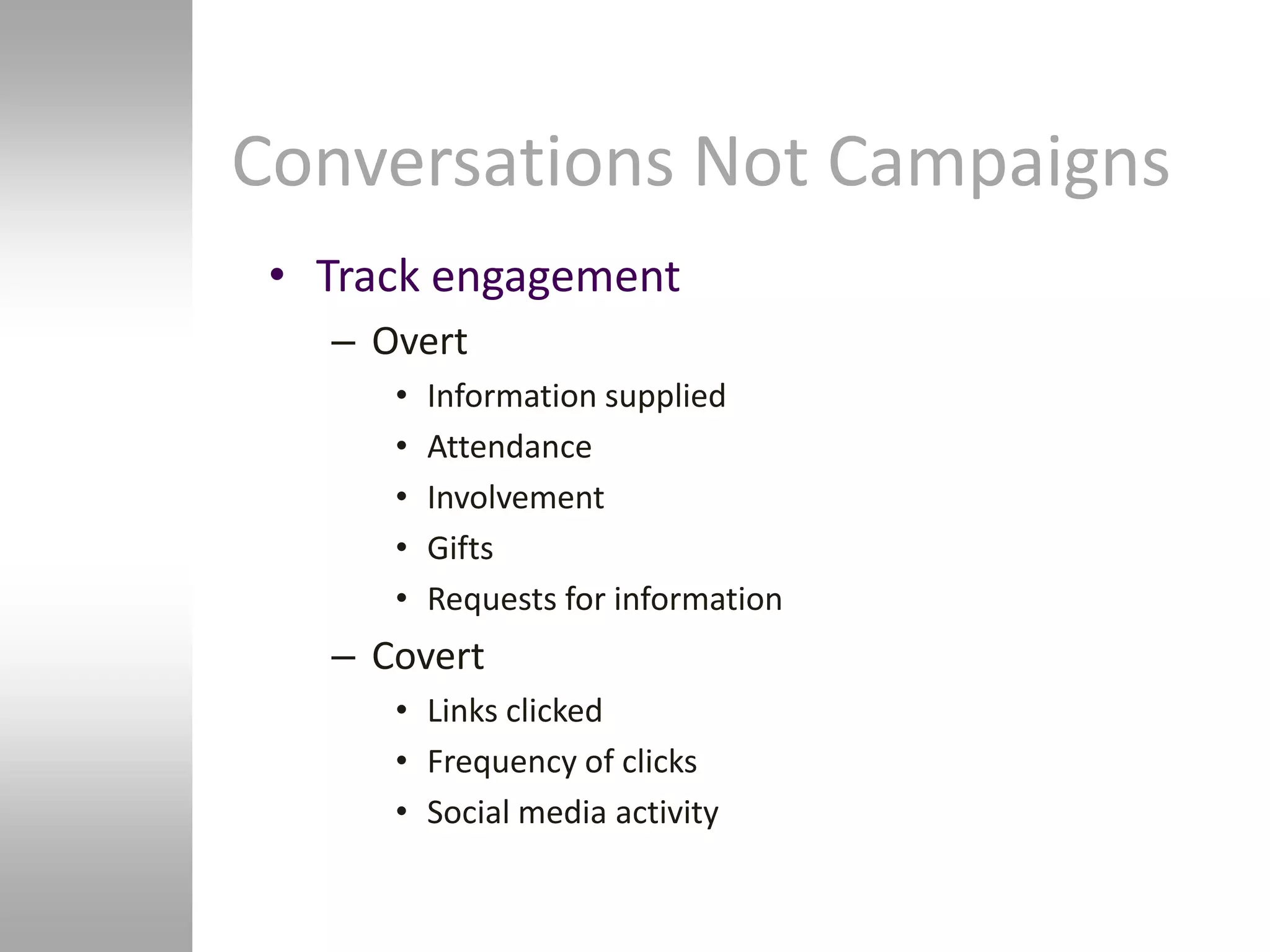 Conversations Not Campaigns

• Track engagement
  – Overt
    • Information supplied
    • Attendance
    • Involvement
    • Gifts
    • Requests for information
  – Covert
    • Links clicked
    • Frequency of clicks
    • Social media activity